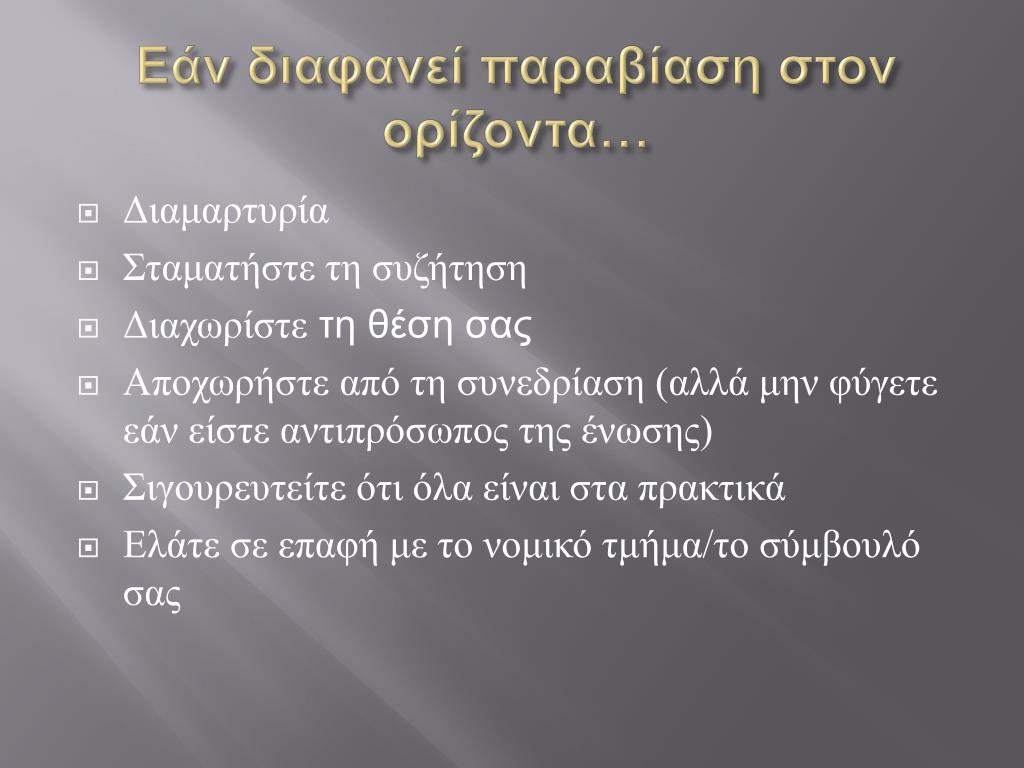 Εάν διαφανεί παραβίαση στον ορίζοντα…

Διαμαρτυρία

Σταματήστε τη συζήτηση

Διαχωρίστε τη θέση σας

Αποχωρήστε από τη συνεδρίαση (αλλά μην φύγετε εάν είστε αντιπρόσωπος της ένωσης)

Σιγουρευτείτε ότι όλα είναι στα πρακτικά

Ελάτε σε επαφή με το νομικό τμήμα/το σύμβουλό σας